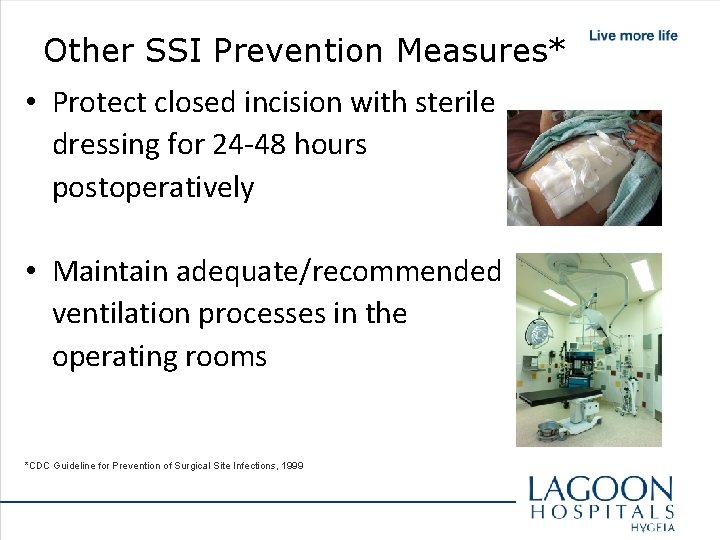 Other SSI Prevention Measures*

Live more life

• Protect closed incision with sterile dressing for 24-48 hours postoperatively

• Maintain adequate/recommended ventilation processes in the operating rooms

*CDC Guideline for Prevention of Surgical Site Infections, 1999

LAGOON HOSPITALS HYGEIA